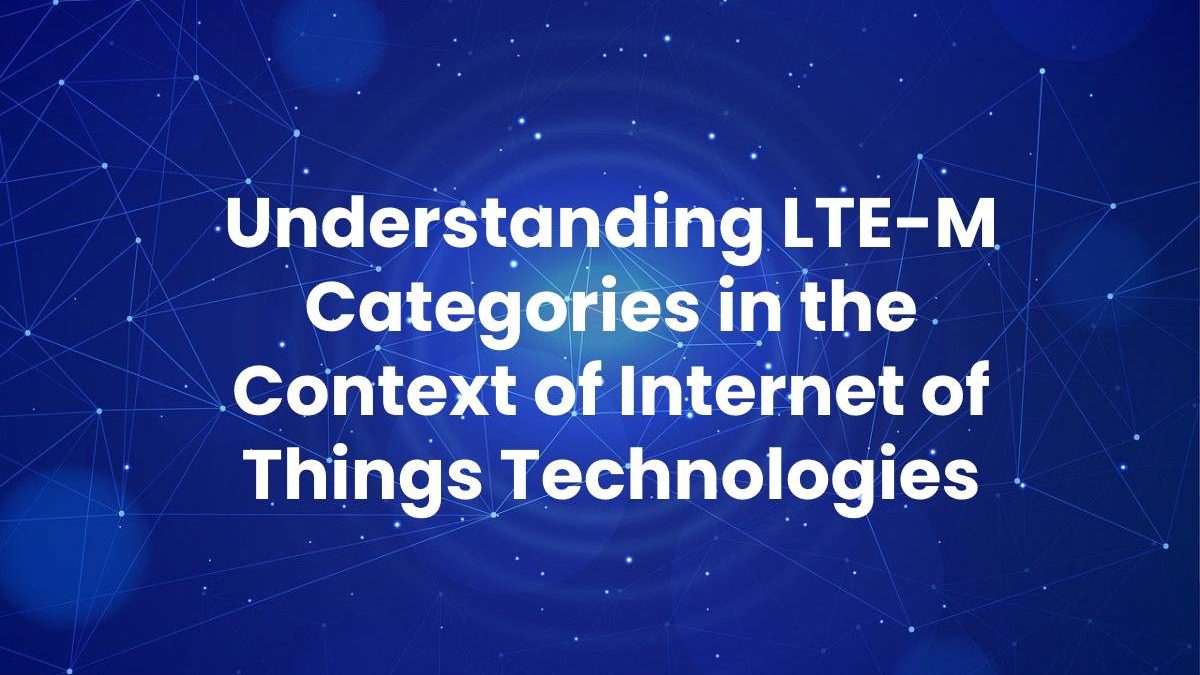 Understanding LTE-M Categories in the Context of Internet of Things Technologies